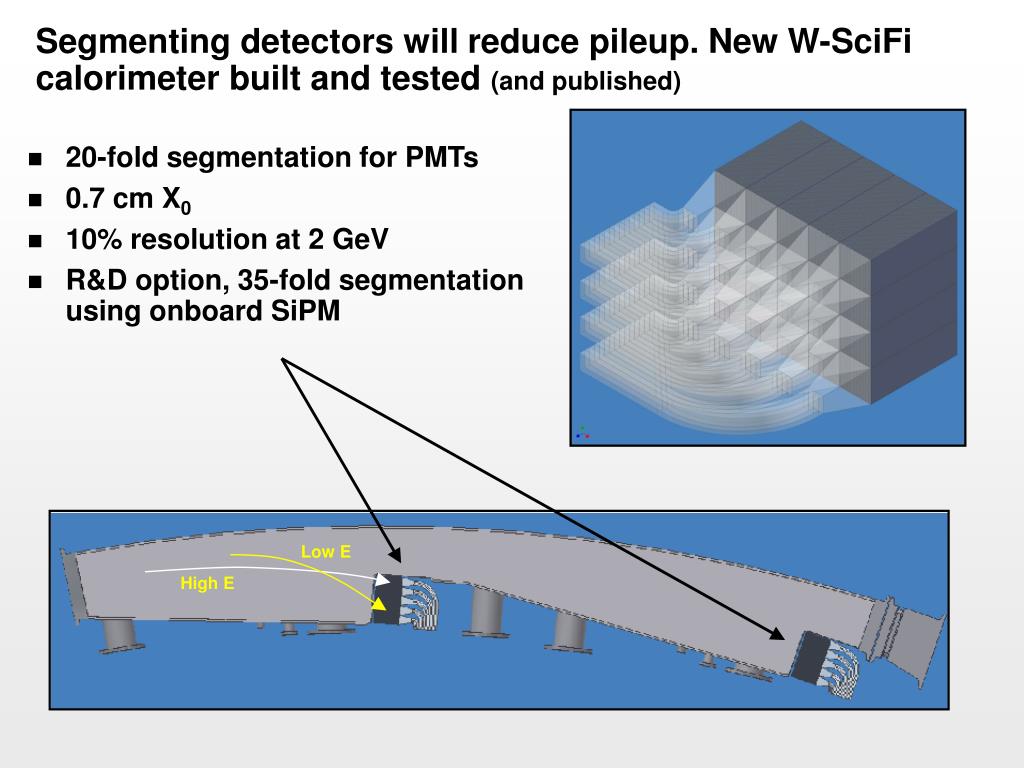 Segmenting detectors will reduce pileup. New W-SciFi calorimeter built and tested (and published)

- 20-fold segmentation for PMTs
- 0.7 cm $X_0$
- 10% resolution at 2 GeV
- R&D option, 35-fold segmentation using onboard SiPM

Low E
High E